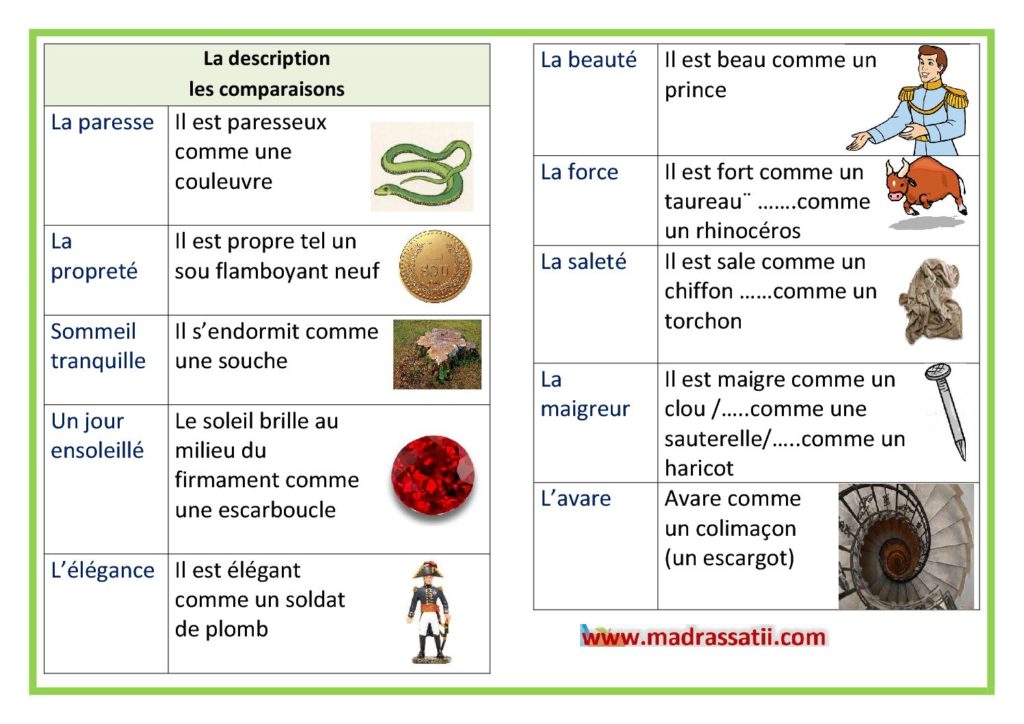 | La description les comparaisons | |
|---|---|
| La paresse | Il est paresseux comme une couleuvre |
| La propreté | Il est propre tel un sou flamboyant neuf |
| Sommeil tranquille | Il s'endormit comme une souche |
| Un jour ensoleillé | Le soleil brille au milieu du firmament comme une escarboucle |
| L'élégance | Il est élégant comme un soldat de plomb |

| | |
|---|---|
| La beauté | Il est beau comme un prince |
| La force | Il est fort comme un taureau¨ …….comme un rhinocéros |
| La saleté | Il est sale comme un chiffon ……comme un torchon |
| La maigreur | Il est maigre comme un clou /…..comme une sauterelle/…..comme un haricot |
| L'avare | Avare comme un colimaçon (un escargot) |

www.madrassatii.com